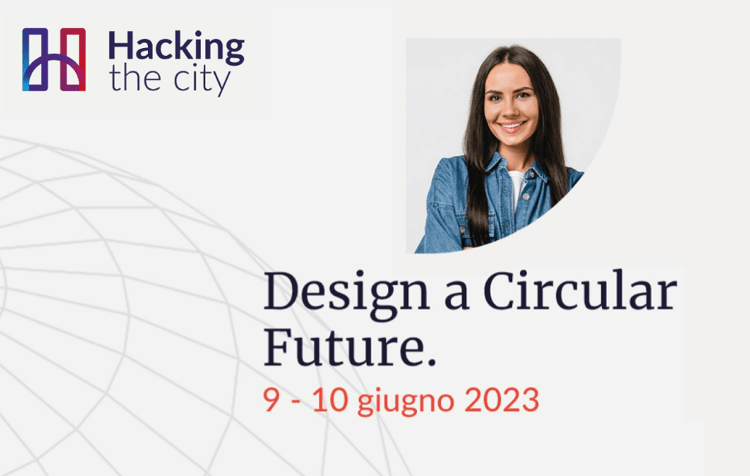 Hacking the city

Design a Circular Future.

9 - 10 giugno 2023